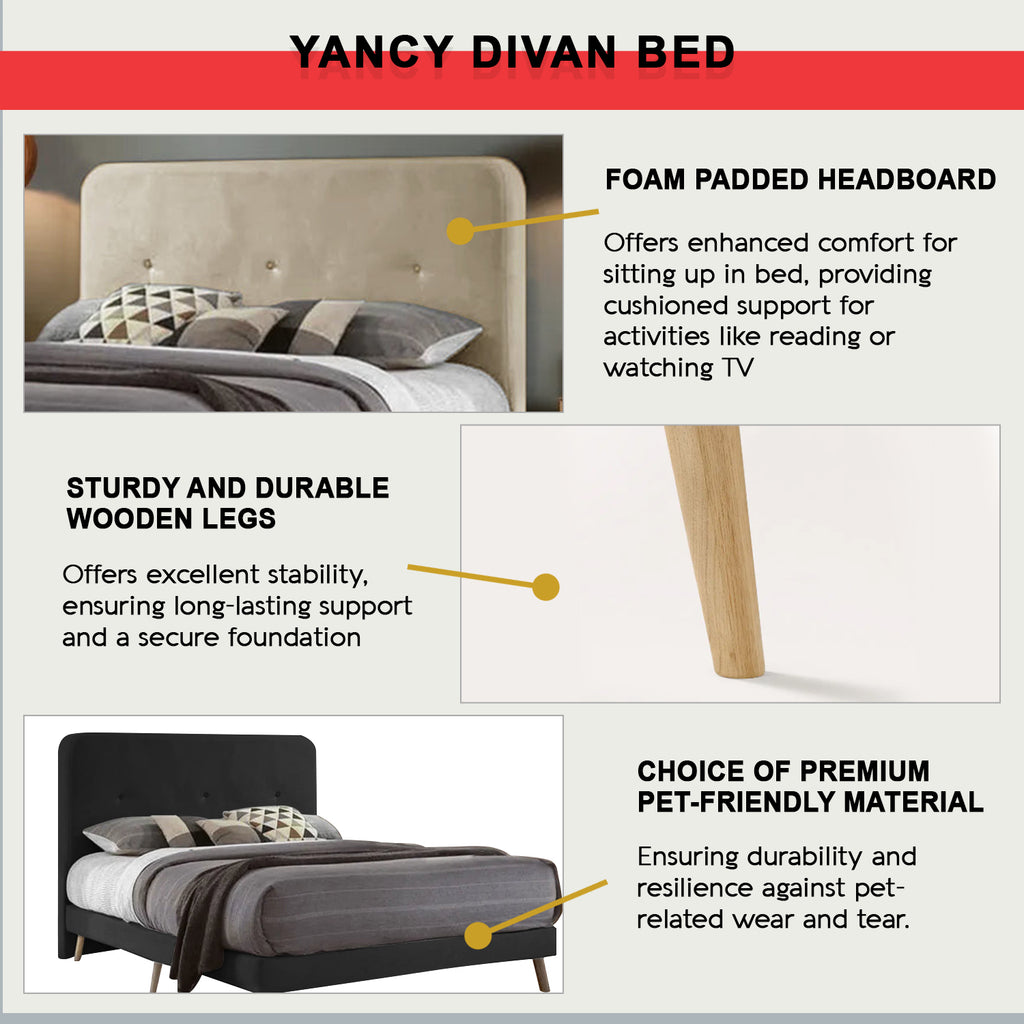 YANCY DIVAN BED

FOAM PADDED HEADBOARD

Offers enhanced comfort for sitting up in bed, providing cushioned support for activities like reading or watching TV

STURDY AND DURABLE WOODEN LEGS

Offers excellent stability, ensuring long-lasting support and a secure foundation

CHOICE OF PREMIUM PET-FRIENDLY MATERIAL

Ensuring durability and resilience against pet-related wear and tear.